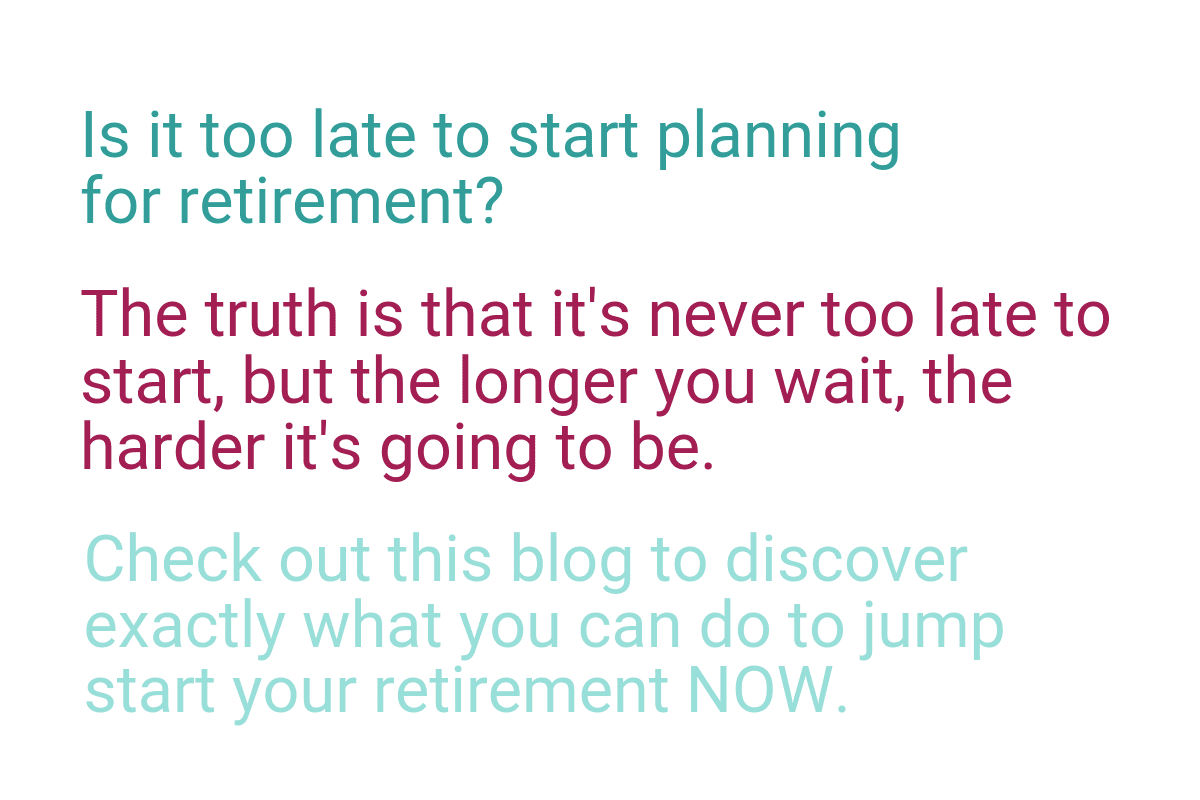 Is it too late to start planning for retirement?

The truth is that it's never too late to start, but the longer you wait, the harder it's going to be.

Check out this blog to discover exactly what you can do to jump start your retirement NOW.